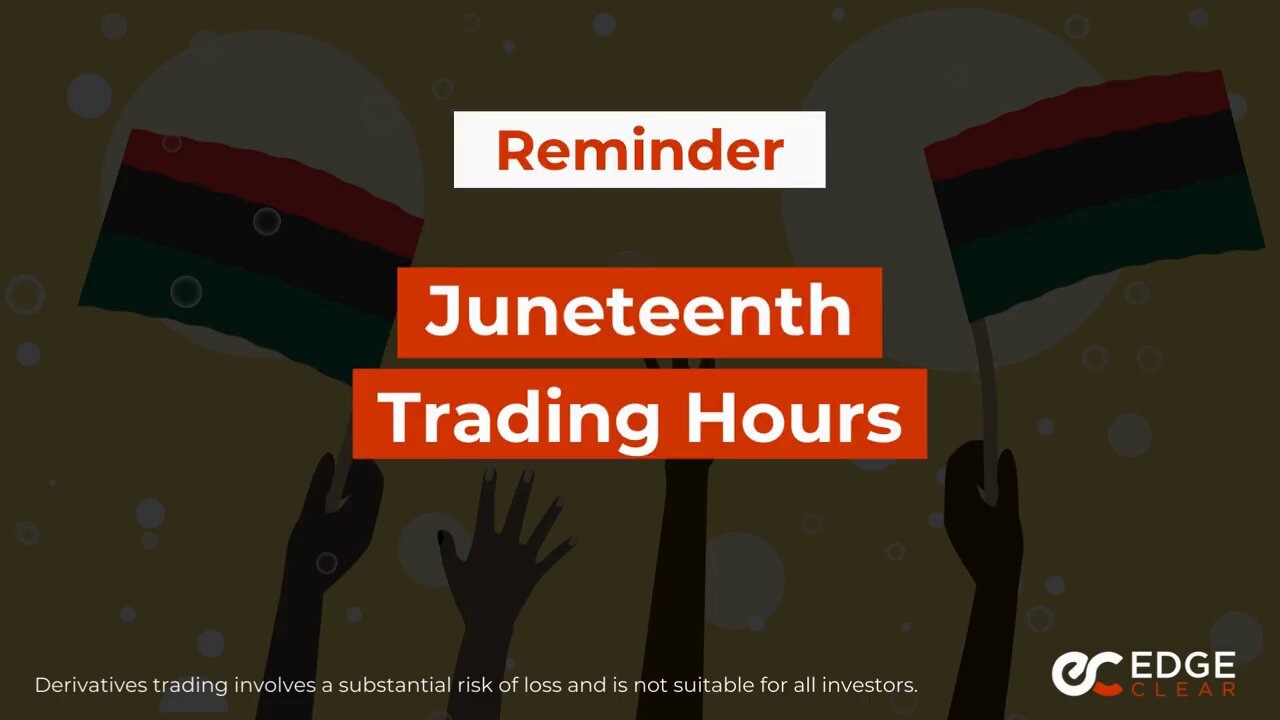 Reminder

Juneteenth
Trading Hours

Derivatives trading involves a substantial risk of loss and is not suitable for all investors.

EDGE
CLEAR